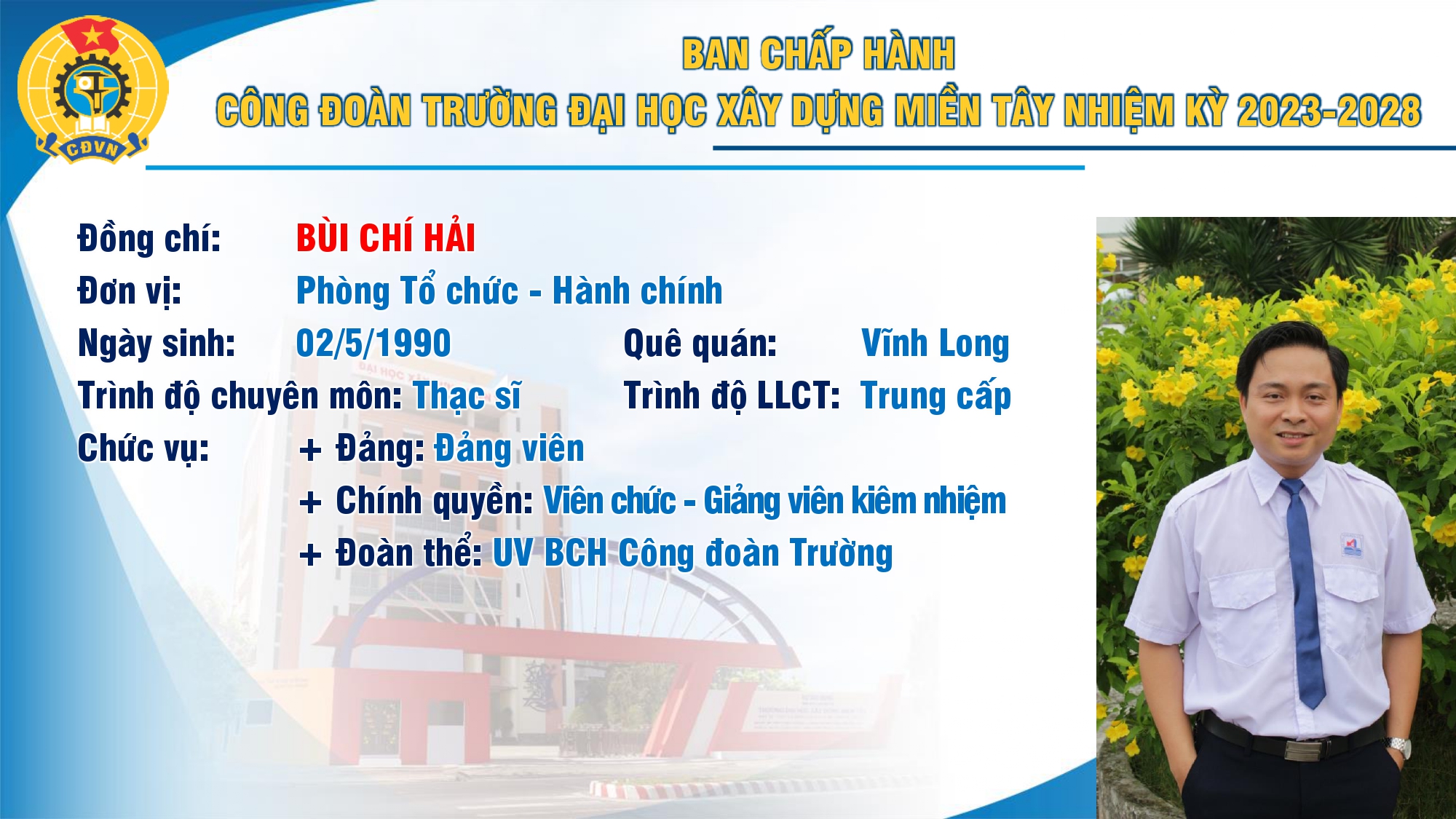 CĐVN

BAN CHẤP HÀNH
CÔNG ĐOÀN TRƯỜNG ĐẠI HỌC XÂY DỰNG MIỀN TÂY NHIỆM KỲ 2023-2028

Đồng chí: BÙI CHÍ HẢI
Đơn vị: Phòng Tổ chức - Hành chính
Ngày sinh: 02/5/1990 Quê quán: Vĩnh Long
Trình độ chuyên môn: Thạc sĩ Trình độ LLCT: Trung cấp
Chức vụ: + Đảng: Đảng viên
+ Chính quyền: Viên chức - Giảng viên kiêm nhiệm
+ Đoàn thể: UV BCH Công đoàn Trường